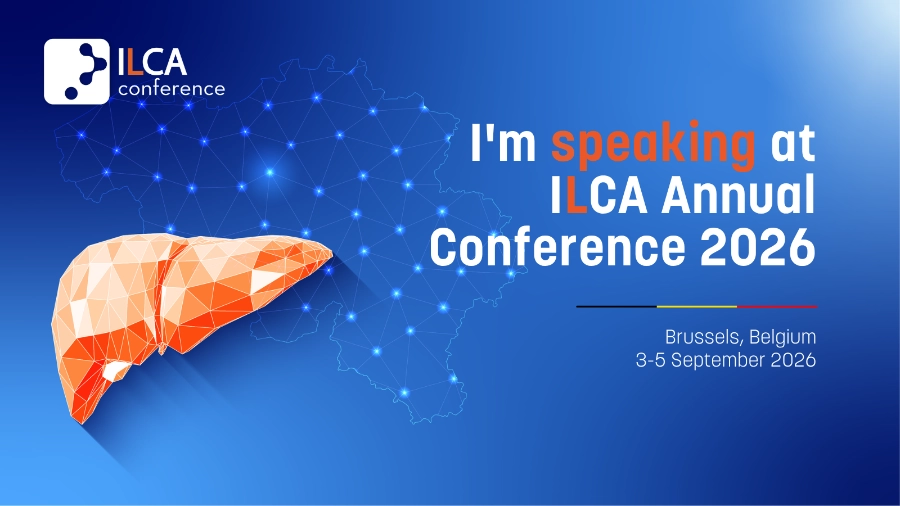 ILCA conference

I'm speaking at ILCA Annual Conference 2026

Brussels, Belgium
3-5 September 2026